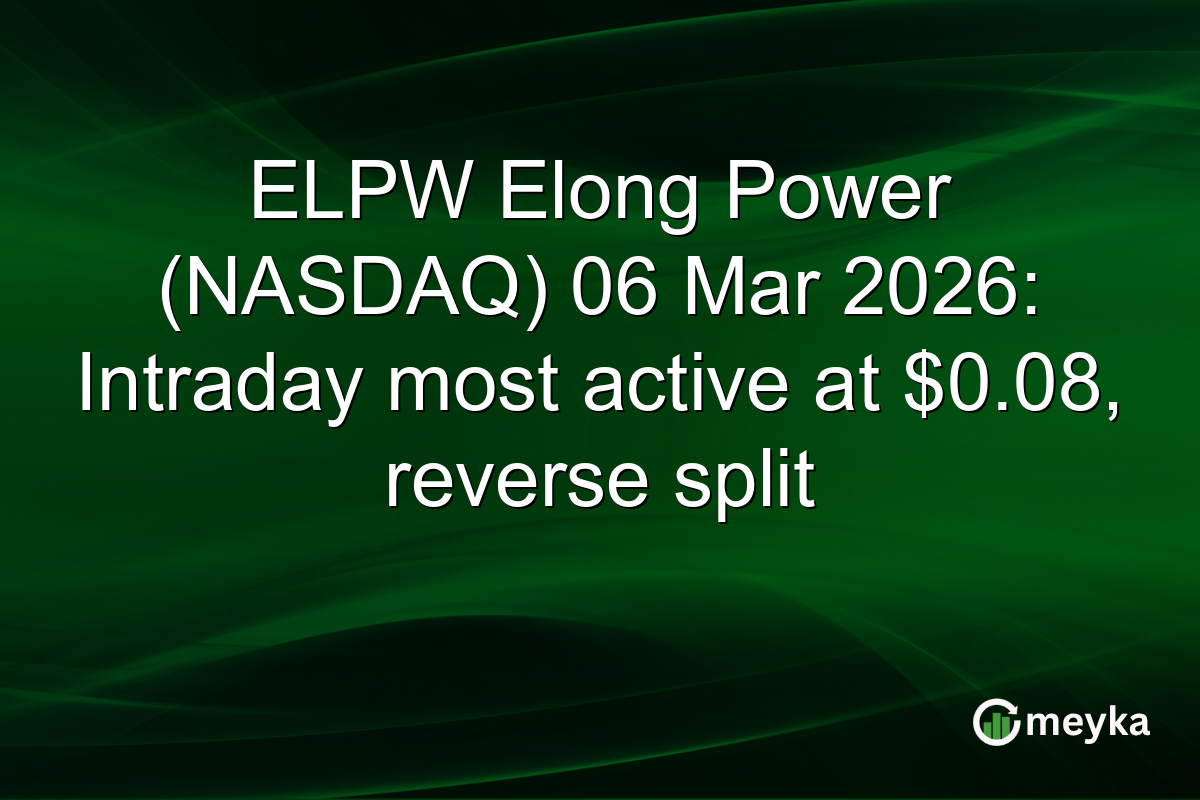 ELPW Elong Power (NASDAQ) 06 Mar 2026: Intraday most active at \$0.08, reverse split

meyka